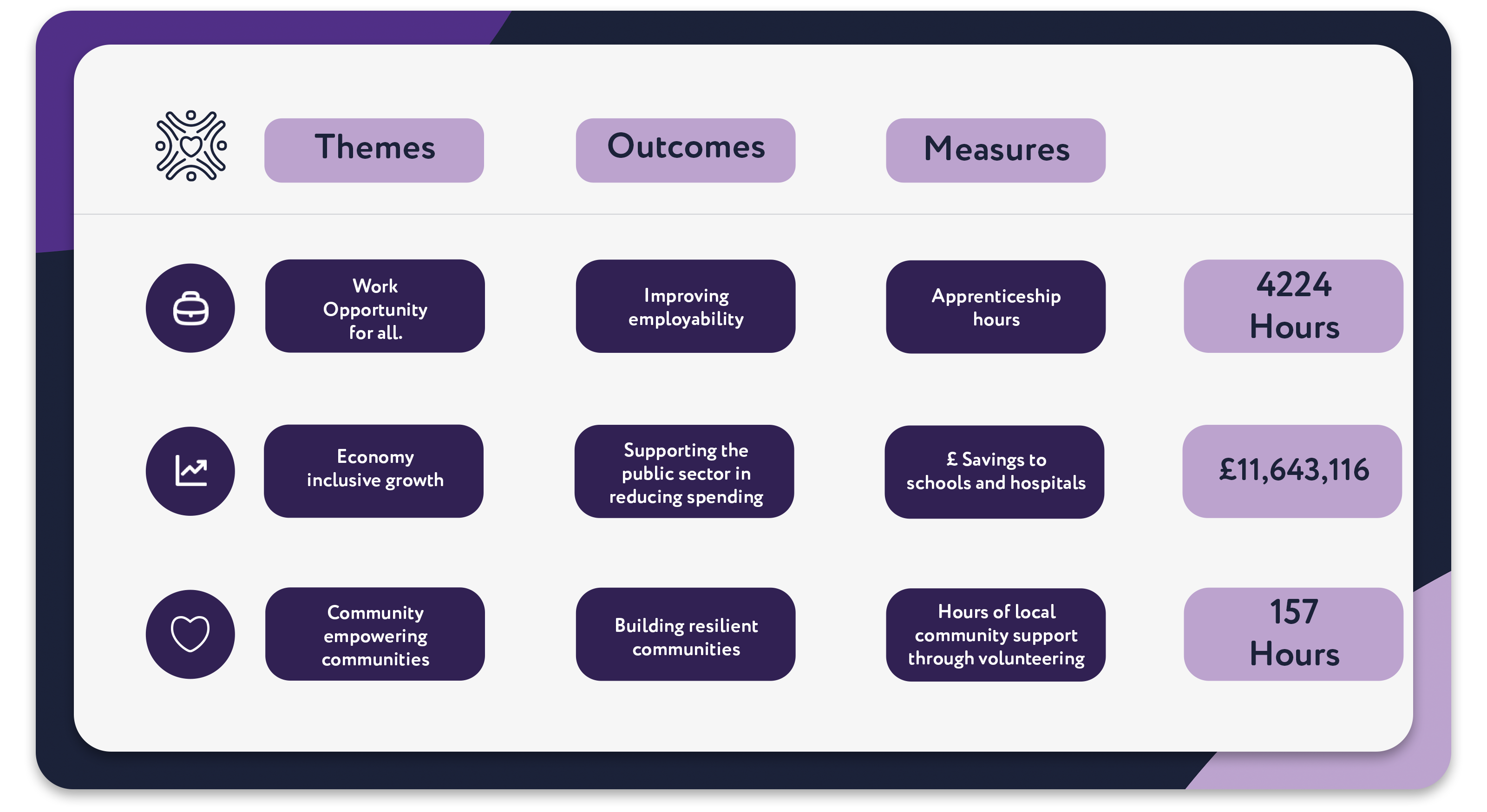 | Themes | Outcomes | Measures | |
|---|---|---|---|
| Work Opportunity for all. | Improving employability | Apprenticeship hours | 4224 Hours |
| Economy inclusive growth | Supporting the public sector in reducing spending | £ Savings to schools and hospitals | £11,643,116 |
| Community empowering communities | Building resilient communities | Hours of local community support through volunteering | 157 Hours |